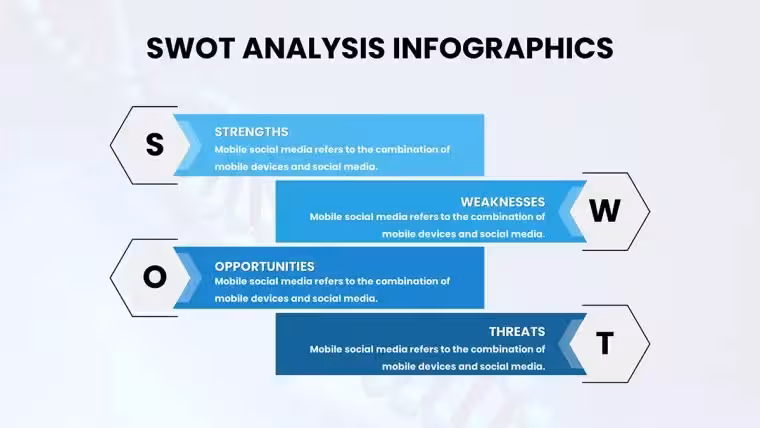 SWOT ANALYSIS INFOGRAPHICS

S

STRENGTHS
Mobile social media refers to the combination of mobile devices and social media.

WEAKNESSES
Mobile social media refers to the combination of mobile devices and social media.

W

O

OPPORTUNITIES
Mobile social media refers to the combination of mobile devices and social media.

THREATS
Mobile social media refers to the combination of mobile devices and social media.

T